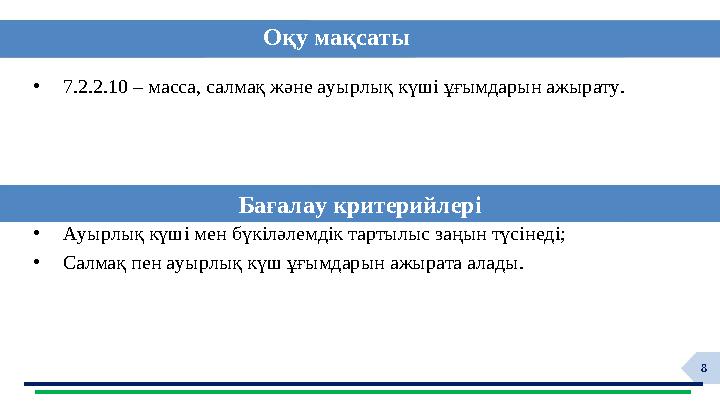 Оқу мақсаты

• 7.2.2.10 – масса, салмақ және ауырлық күші ұғымдарын ажырату.

Бағалау критерийлері

• Ауырлық күші мен бүкіләлемдік тартылыс заңын түсінеді;
• Салмақ пен ауырлық күш ұғымдарын ажырата алады.

8